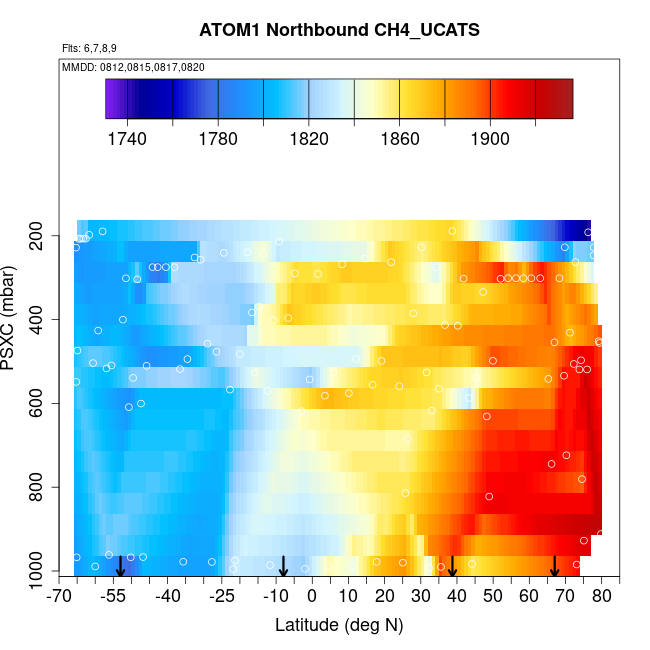 ATOM1 Northbound CH4_UCATS

Flts: 6,7,8,9

MMDD: 0812,0815,0817,0820

1740 1780 1820 1860 1900

PSXC (mbar)

200
400
600
800
1000

-70 -55 -40 -25 -10 0 10 20 30 40 50 60 70 80

Latitude (deg N)